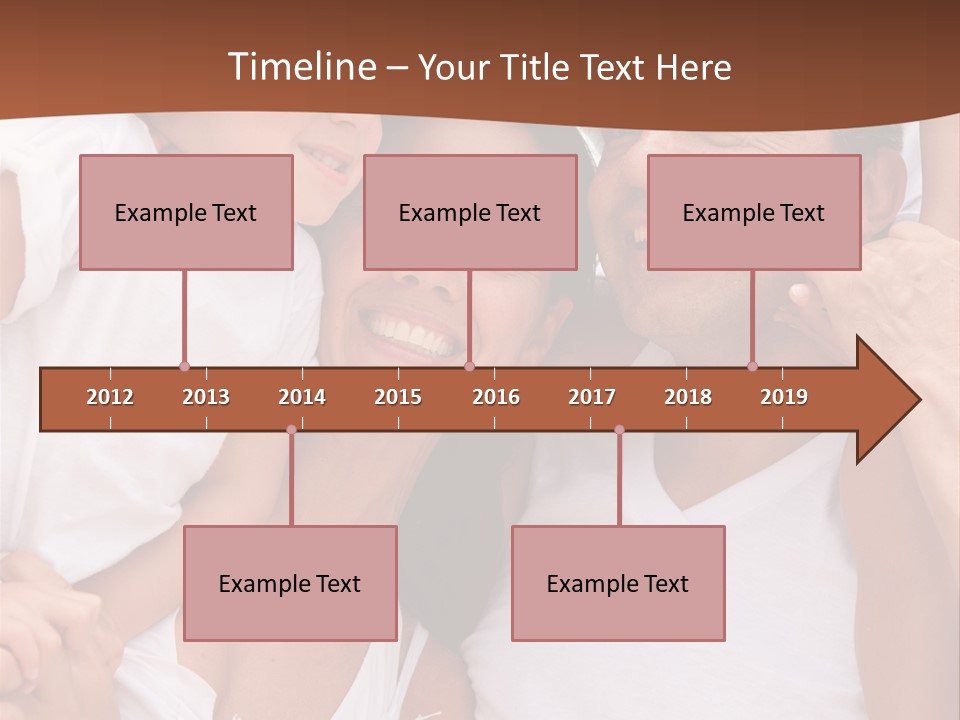 Timeline – Your Title Text Here

Example Text

Example Text

Example Text

2012 2013 2014 2015 2016 2017 2018 2019

Example Text

Example Text